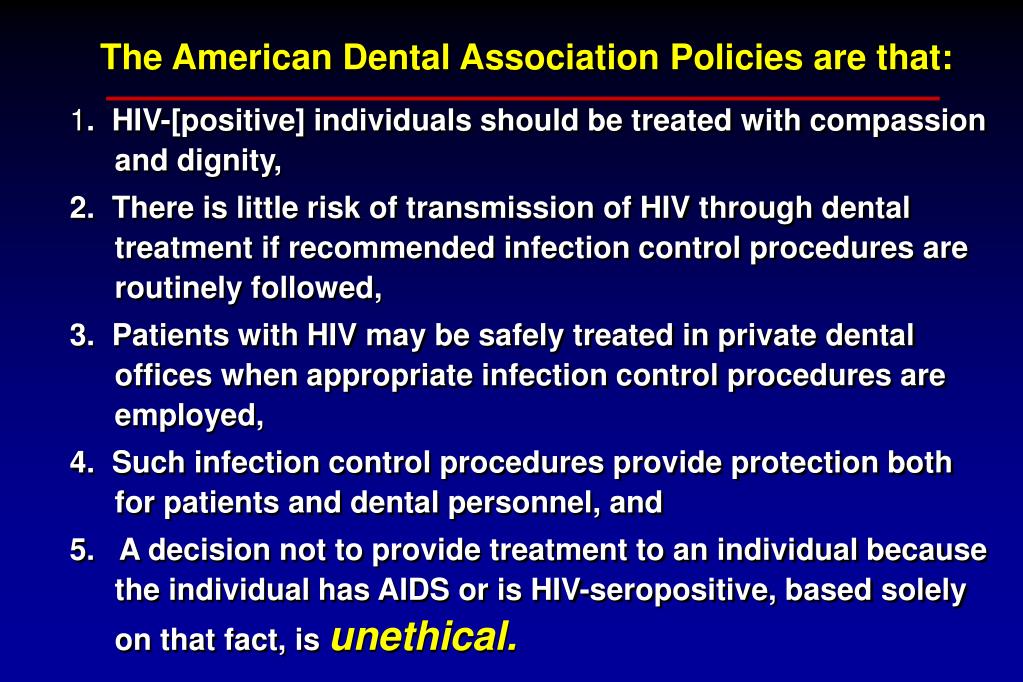 The American Dental Association Policies are that:

1. HIV-[positive] individuals should be treated with compassion and dignity,

2. There is little risk of transmission of HIV through dental treatment if recommended infection control procedures are routinely followed,

3. Patients with HIV may be safely treated in private dental offices when appropriate infection control procedures are employed,

4. Such infection control procedures provide protection both for patients and dental personnel, and

5. A decision not to provide treatment to an individual because the individual has AIDS or is HIV-seropositive, based solely on that fact, is unethical.